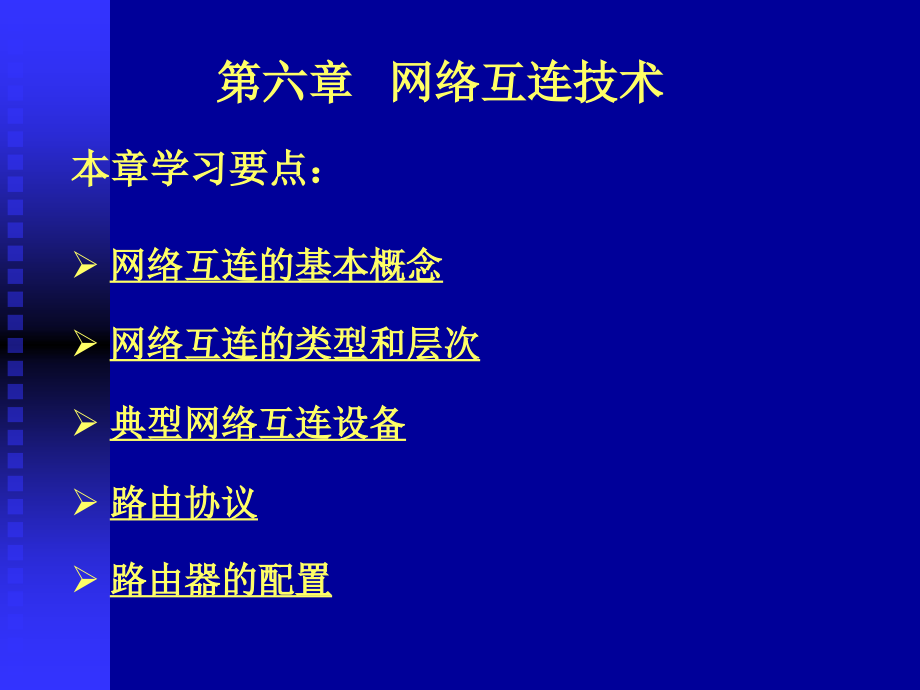 第六章 网络互连技术

本章学习要点：

➢ 网络互连的基本概念

➢ 网络互连的类型和层次

➢ 典型网络互连设备

➢ 路由协议

➢ 路由器的配置